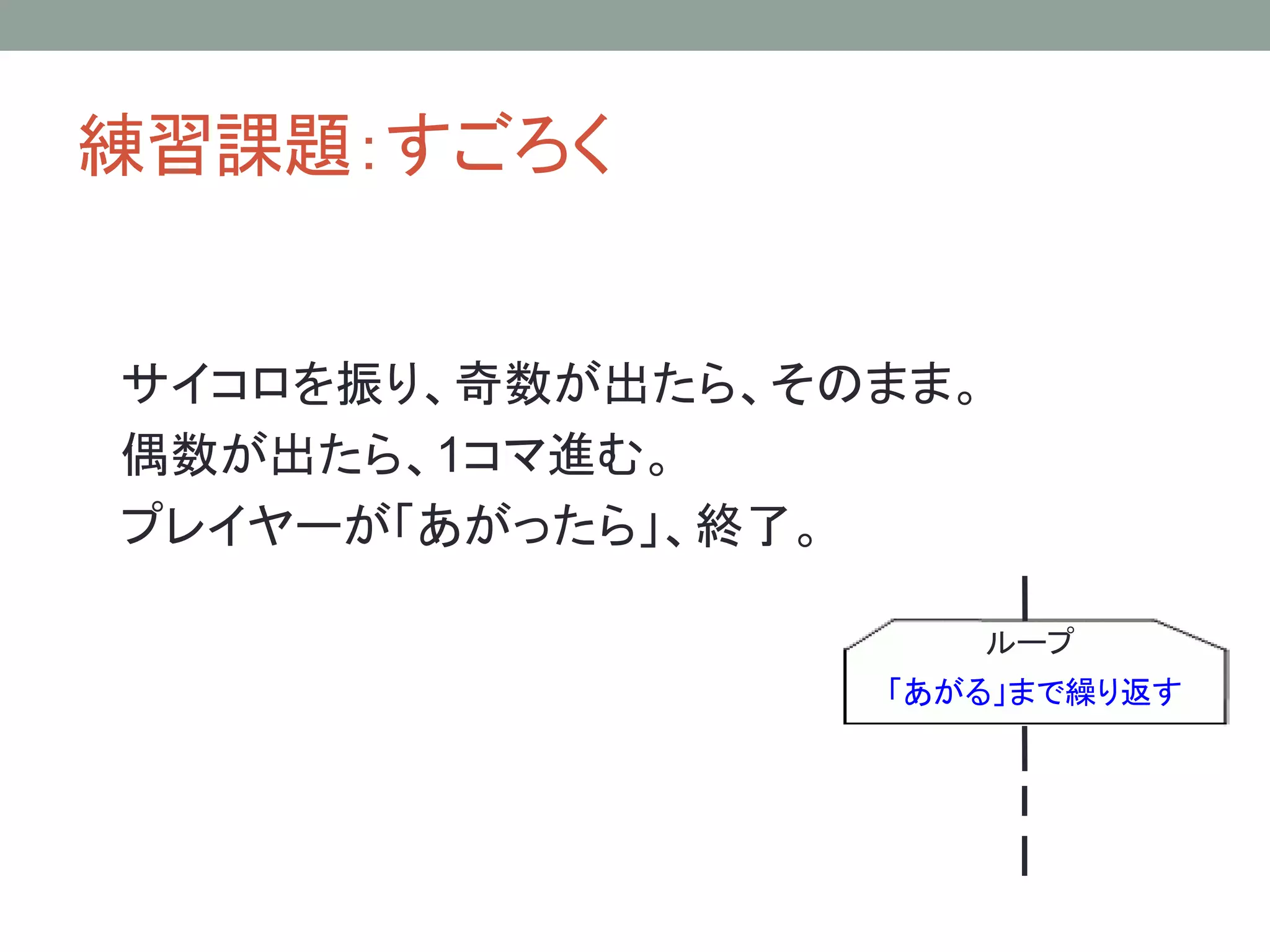 練習課題:すごろく

サイコロを振り、奇数が出たら、そのまま。
偶数が出たら、1コマ進む。
プレイヤーが「あがったら」、終了。

ループ
「あがる」まで繰り返す